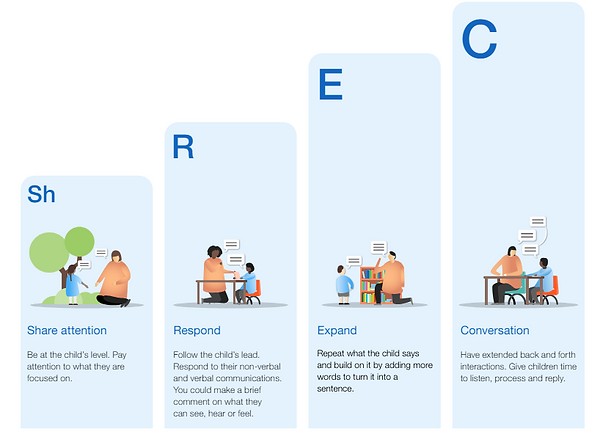 Sh

Share attention

Be at the child's level. Pay attention to what they are focused on.

R

Respond

Follow the child's lead. Respond to their non-verbal and verbal communications. You could make a brief comment on what they can see, hear or feel.

E

Expand

Repeat what the child says and build on it by adding more words to turn it into a sentence.

C

Conversation

Have extended back and forth interactions. Give children time to listen, process and reply.